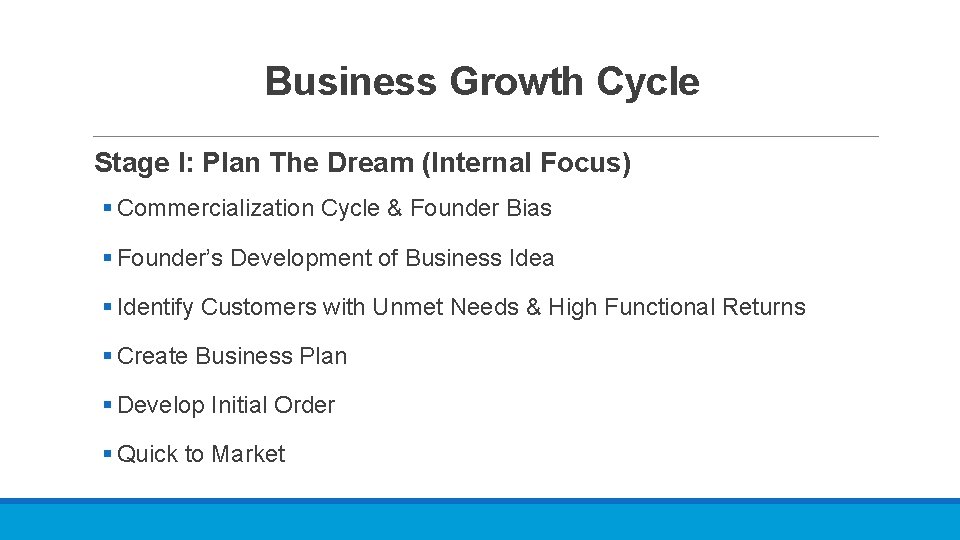 Business Growth Cycle

Stage I: Plan The Dream (Internal Focus)

▪ Commercialization Cycle & Founder Bias

▪ Founder’s Development of Business Idea

▪ Identify Customers with Unmet Needs & High Functional Returns

▪ Create Business Plan

▪ Develop Initial Order

▪ Quick to Market